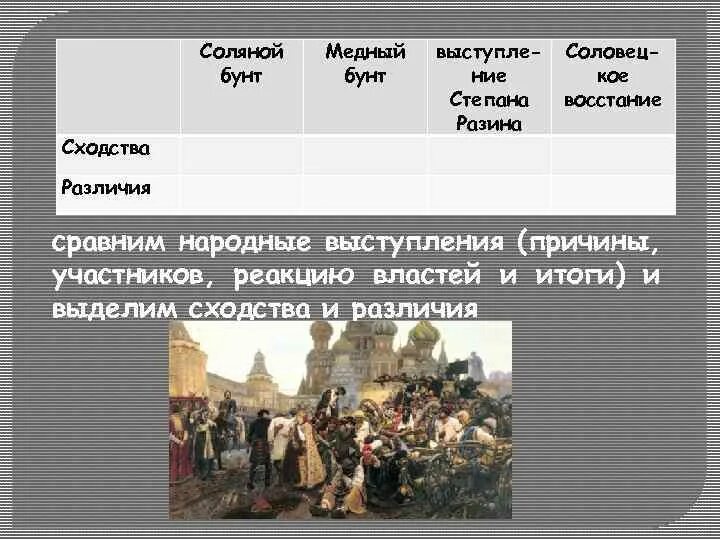 |  | Соляной бунт | Медный бунт | выступление Степана Разина | Соловецкое восстание |
|---|---|---|---|---|
| Сходства |  |  |  |  |
| Различия |  |  |  |  |

сравним народные выступления (причины, участников, реакцию властей и итоги) и выделим сходства и различия